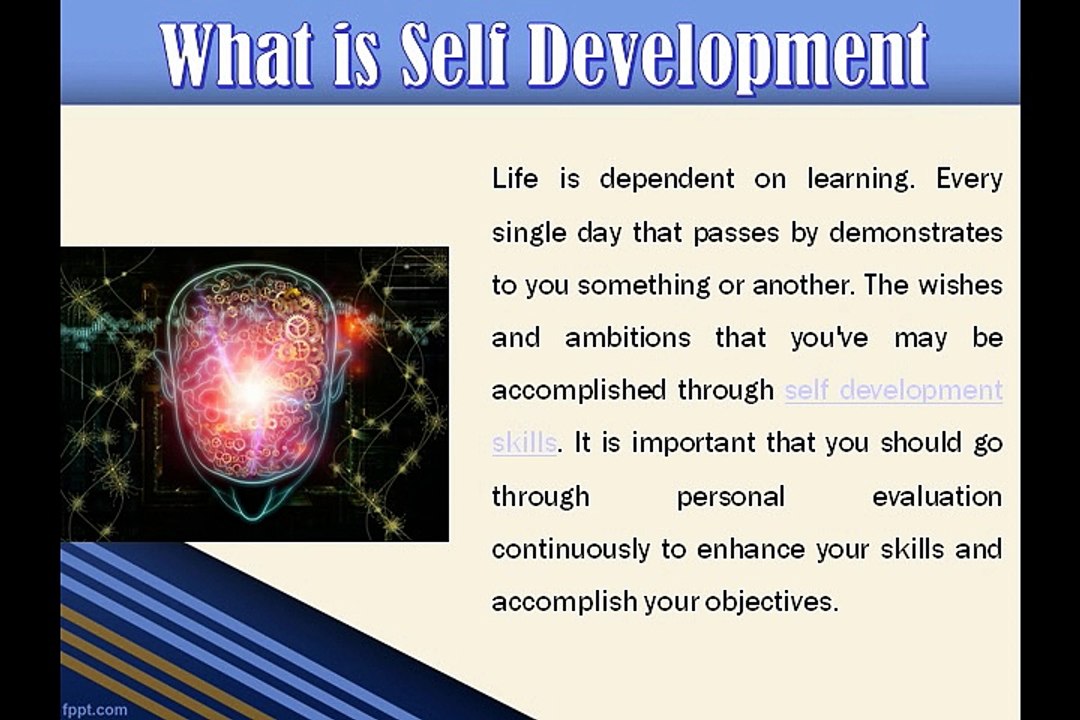 What is Self Development

Life is dependent on learning. Every single day that passes by demonstrates to you something or another. The wishes and ambitions that you've may be accomplished through self development skills. It is important that you should go through personal evaluation continuously to enhance your skills and accomplish your objectives.

fppt.com